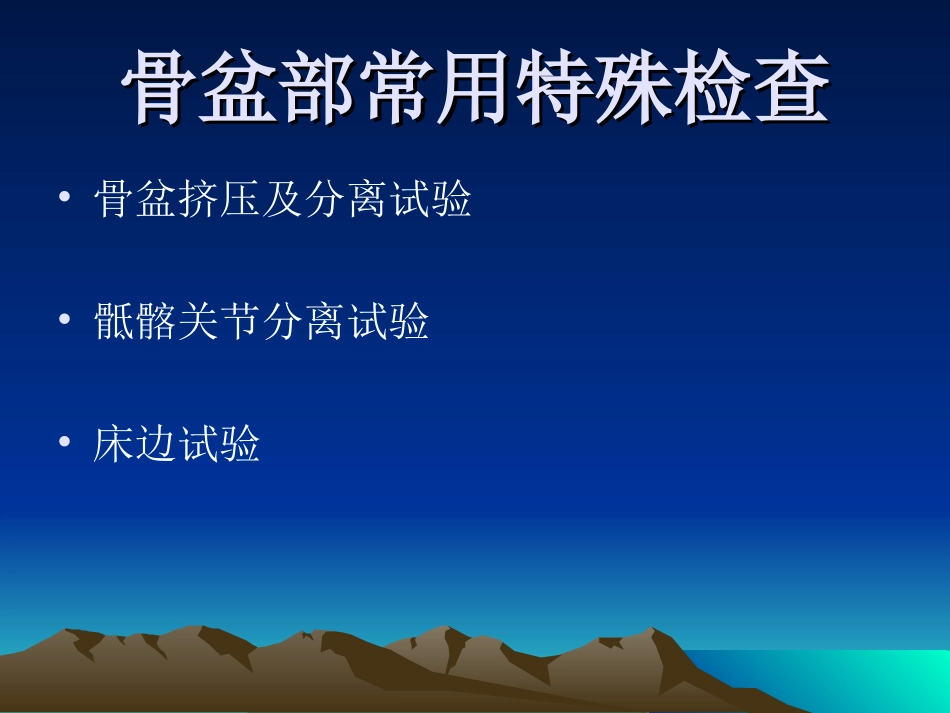 骨盆部常用特殊检查

• 骨盆挤压及分离试验

• 骶髂关节分离试验

• 床边试验